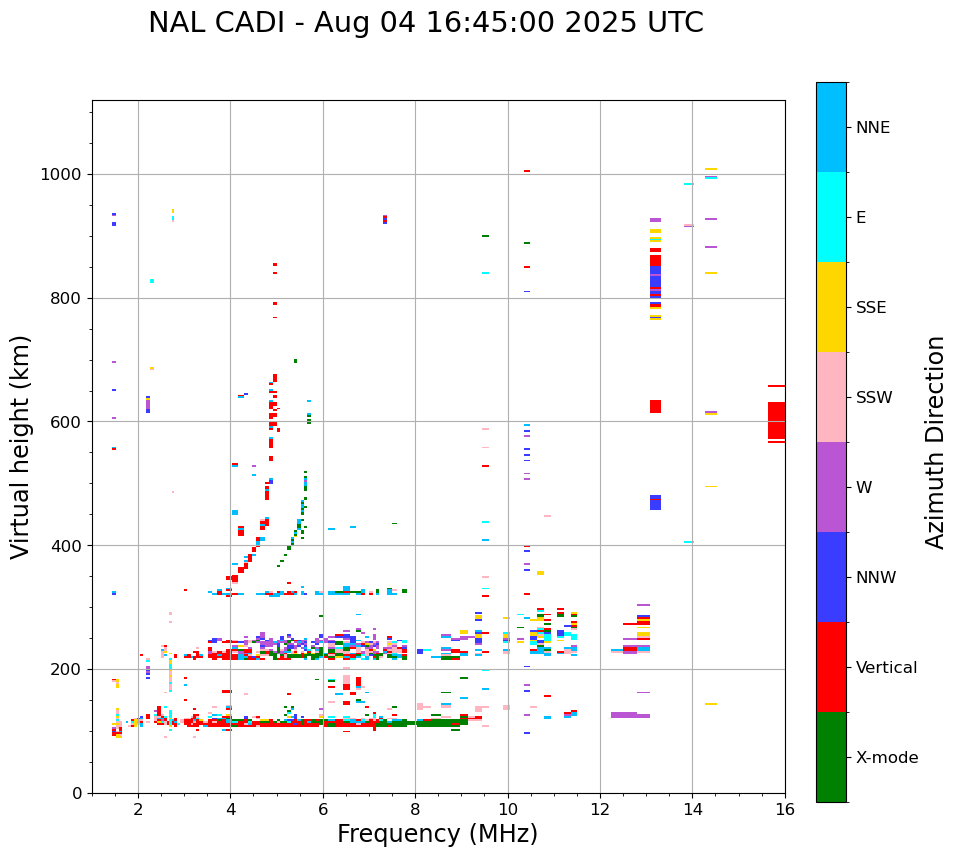 NAL CADI - Aug 04 16:45:00 2025 UTC

Virtual height (km)

1000
800
600
400
200
0

2
4
6
8
10
12
14
16

Frequency (MHz)

NNE
E
SSE
SSW
W
NNW
Vertical
X-mode

Azimuth Direction